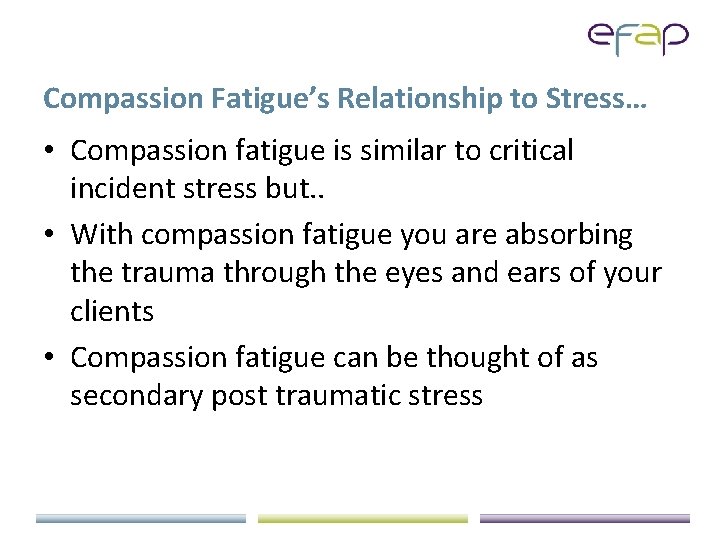 efap

Compassion Fatigue's Relationship to Stress…

• Compassion fatigue is similar to critical incident stress but..

• With compassion fatigue you are absorbing the trauma through the eyes and ears of your clients

• Compassion fatigue can be thought of as secondary post traumatic stress